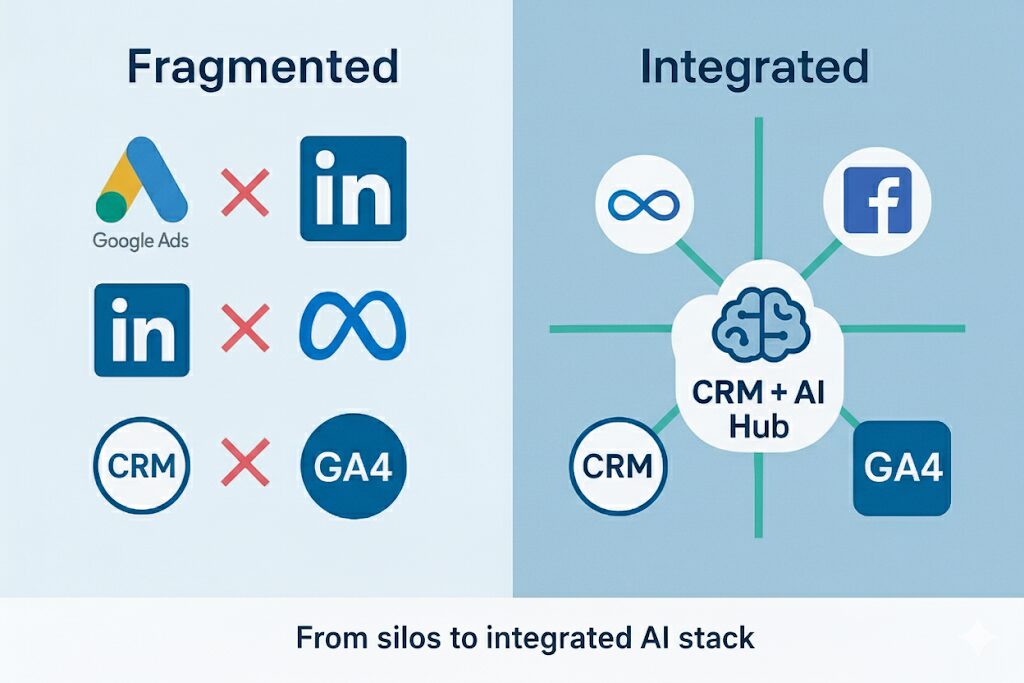 Fragmented

Google Ads

in

in

CRM

GA4

Integrated

f

CRM + AI Hub

CRM

GA4

From silos to integrated AI stack